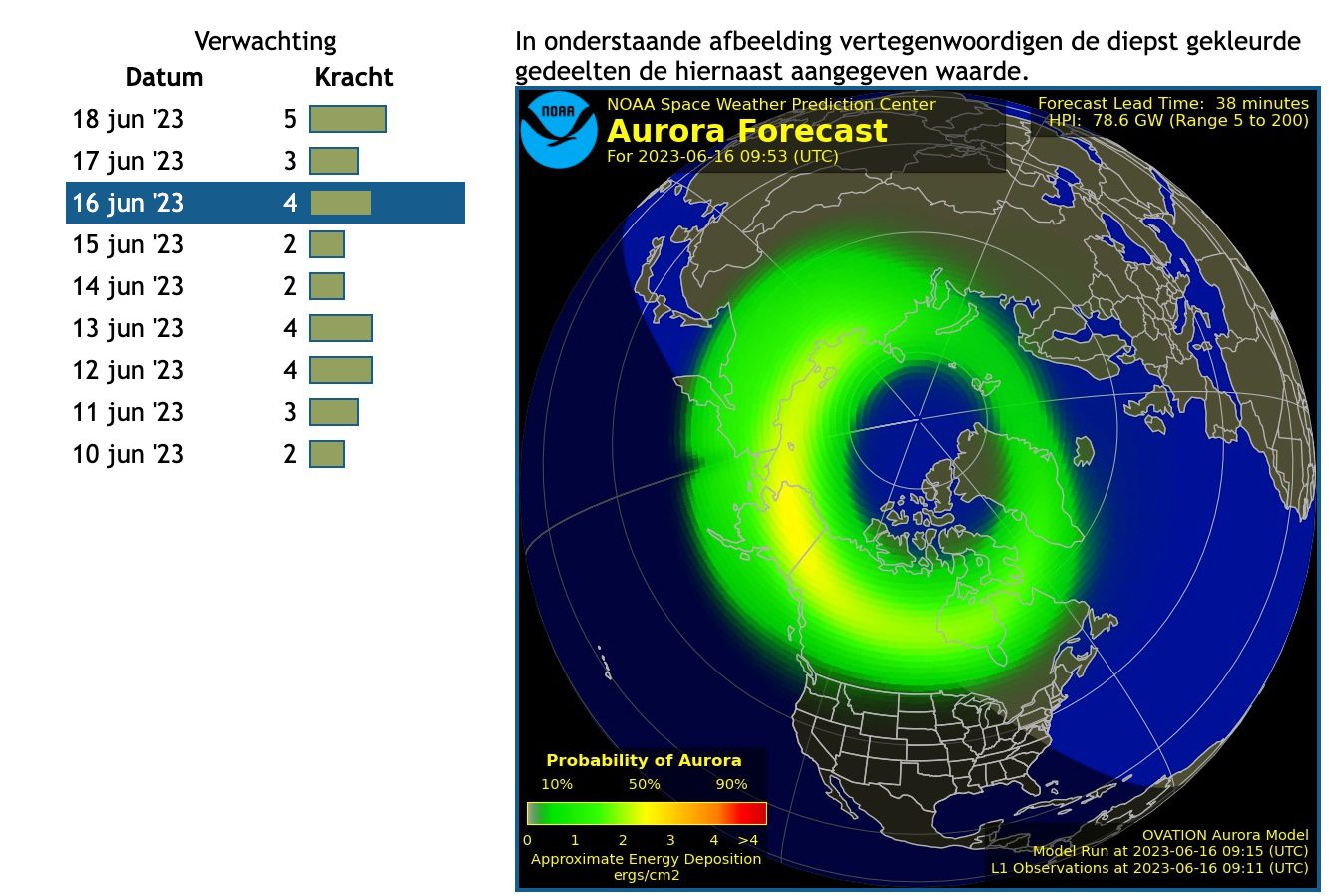 Verwachting

| Datum | Kracht |
|---|---|
| 18 jun '23 | 5 |
| 17 jun '23 | 3 |
| 16 jun '23 | 4 |
| 15 jun '23 | 2 |
| 14 jun '23 | 2 |
| 13 jun '23 | 4 |
| 12 jun '23 | 4 |
| 11 jun '23 | 3 |
| 10 jun '23 | 2 |

In onderstaande afbeelding vertegenwoordigen de diepst gekleurde gedeelten de hiernaast aangegeven waarde.

NOAA

NOAA Space Weather Prediction Center
Aurora Forecast
For 2023-06-16 09:53 (UTC)

Forecast Lead Time: 38 minutes
HPI: 78.6 GW (Range 5 to 200)

Probability of Aurora
10% 50% 90%
0 1 2 3 4 >4
Approximate Energy Deposition
ergs/cm2

OVATION Aurora Model
Model Run at 2023-06-16 09:15 (UTC)
L1 Observations at 2023-06-16 09:11 (UTC)